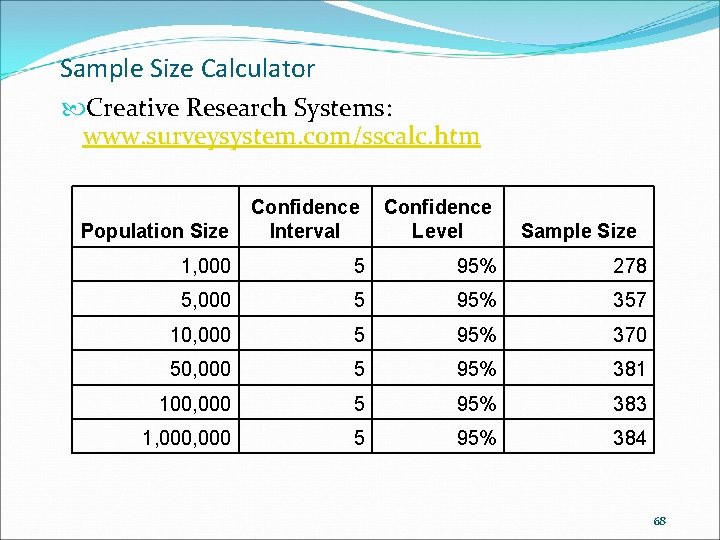 Sample Size Calculator

Creative Research Systems: www.surveysystem.com/sscalc.htm

| Population Size | Confidence Interval | Confidence Level | Sample Size |
|---|---|---|---|
| 1,000 | 5 | 95% | 278 |
| 5,000 | 5 | 95% | 357 |
| 10,000 | 5 | 95% | 370 |
| 50,000 | 5 | 95% | 381 |
| 100,000 | 5 | 95% | 383 |
| 1,000,000 | 5 | 95% | 384 |

68